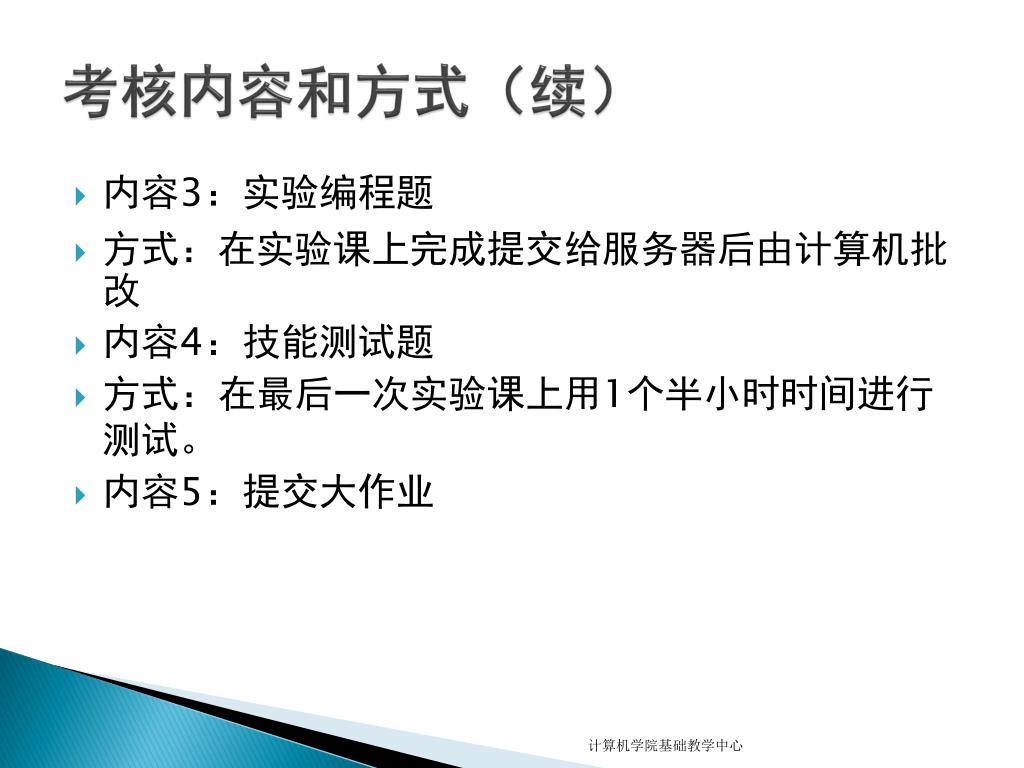 考核内容和方式（续）

内容3：实验编程题

方式：在实验课上完成提交给服务器后由计算机批改

内容4：技能测试题

方式：在最后一次实验课上用1个半小时时间进行测试。

内容5：提交大作业

计算机学院基础教学中心